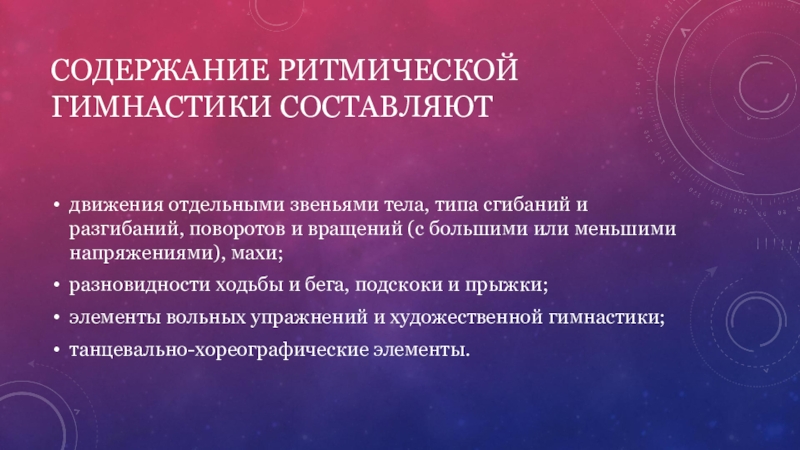 СОДЕРЖАНИЕ РИТМИЧЕСКОЙ ГИМНАСТИКИ СОСТАВЛЯЮТ

• движения отдельными звеньями тела, типа сгибаний и разгибаний, поворотов и вращений (с большими или меньшими напряжениями), махи;
• разновидности ходьбы и бега, подскоки и прыжки;
• элементы вольных упражнений и художественной гимнастики;
• танцевально-хореографические элементы.